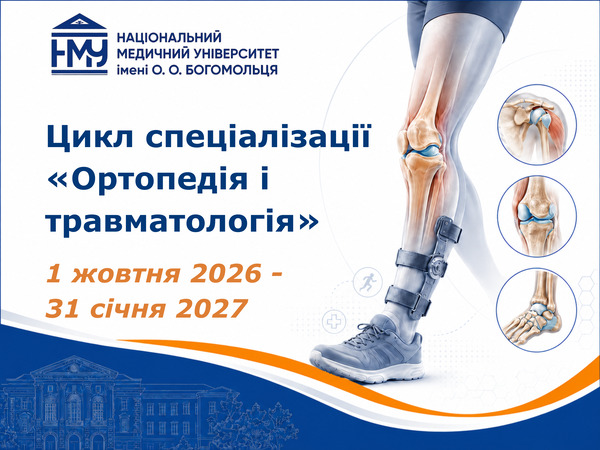 НМУ

НАЦІОНАЛЬНИЙ МЕДИЧНИЙ УНІВЕРСИТЕТ імені О. О. БОГОМОЛЬЦЯ

Цикл спеціалізації «Ортопедія і травматологія»

1 жовтня 2026 - 31 січня 2027